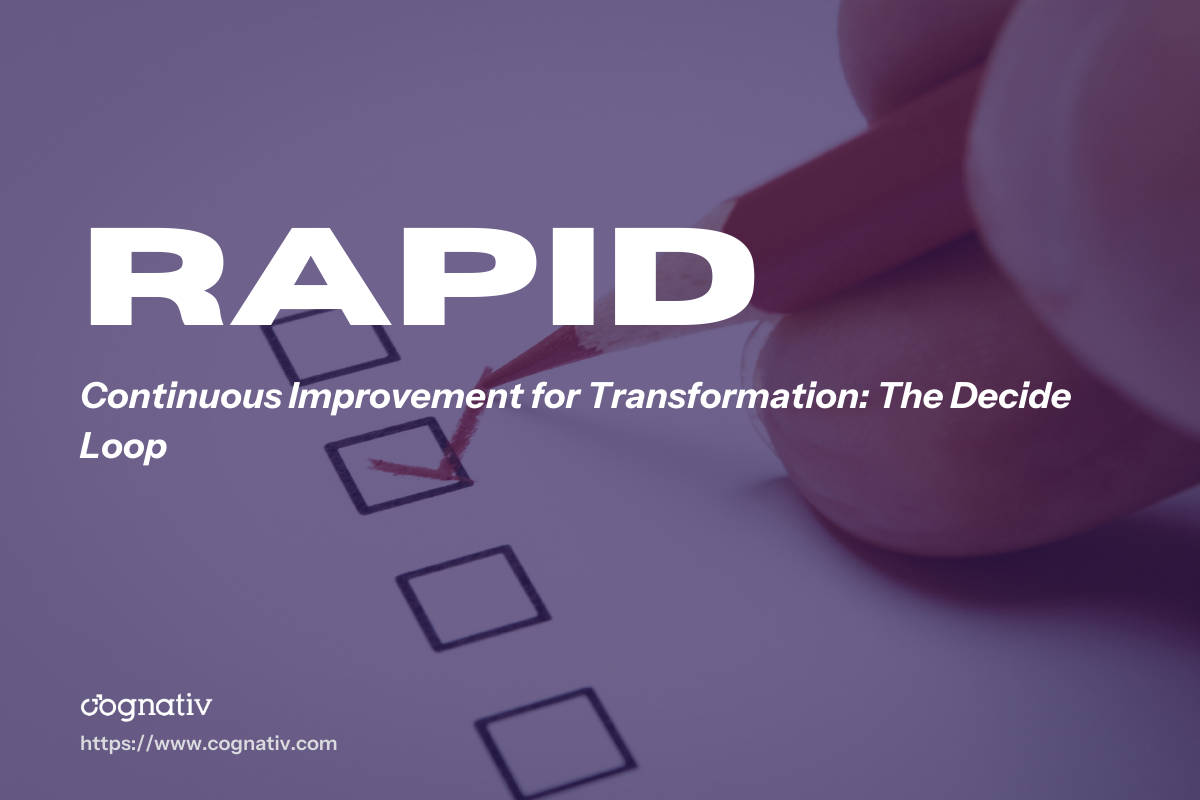 RAPID

Continuous Improvement for Transformation: The Decide Loop

cognativ

https://www.cognativ.com